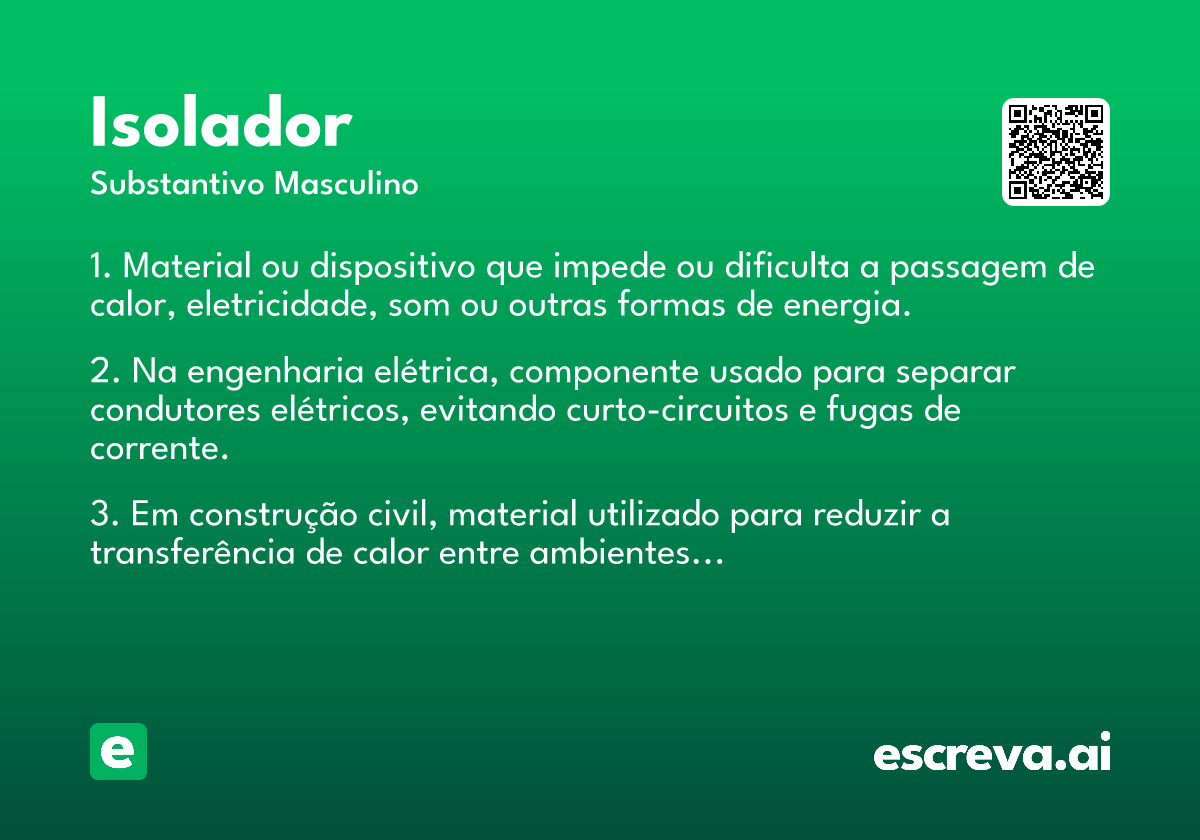 Isolador
Substantivo Masculino

1. Material ou dispositivo que impede ou dificulta a passagem de calor, eletricidade, som ou outras formas de energia.

2. Na engenharia elétrica, componente usado para separar condutores elétricos, evitando curto-circuitos e fugas de corrente.

3. Em construção civil, material utilizado para reduzir a transferência de calor entre ambientes...

e

escreva.ai